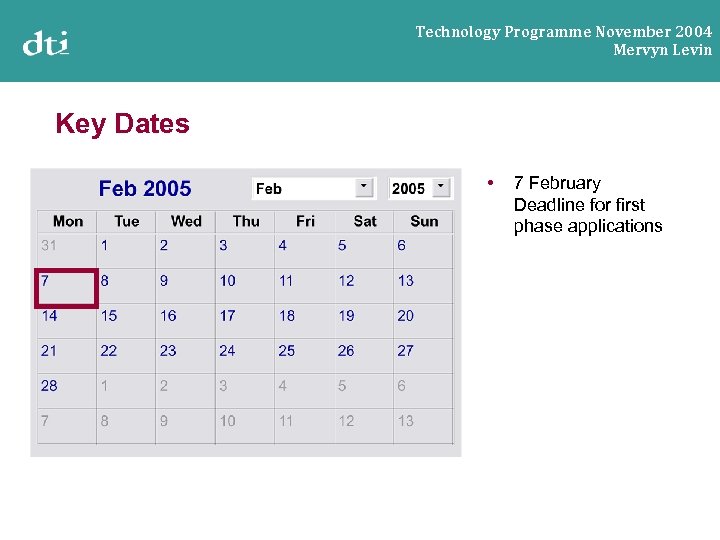 dti

Technology Programme November 2004
Mervyn Levin

Key Dates

Feb 2005 Feb 2005

| Mon | Tue | Wed | Thu | Fri | Sat | Sun |
|---|---|---|---|---|---|---|
| 31 | 1 | 2 | 3 | 4 | 5 | 6 |
| 7 | 8 | 9 | 10 | 11 | 12 | 13 |
| 14 | 15 | 16 | 17 | 18 | 19 | 20 |
| 21 | 22 | 23 | 24 | 25 | 26 | 27 |
| 28 | 1 | 2 | 3 | 4 | 5 | 6 |
| 7 | 8 | 9 | 10 | 11 | 12 | 13 |

• 7 February Deadline for first phase applications